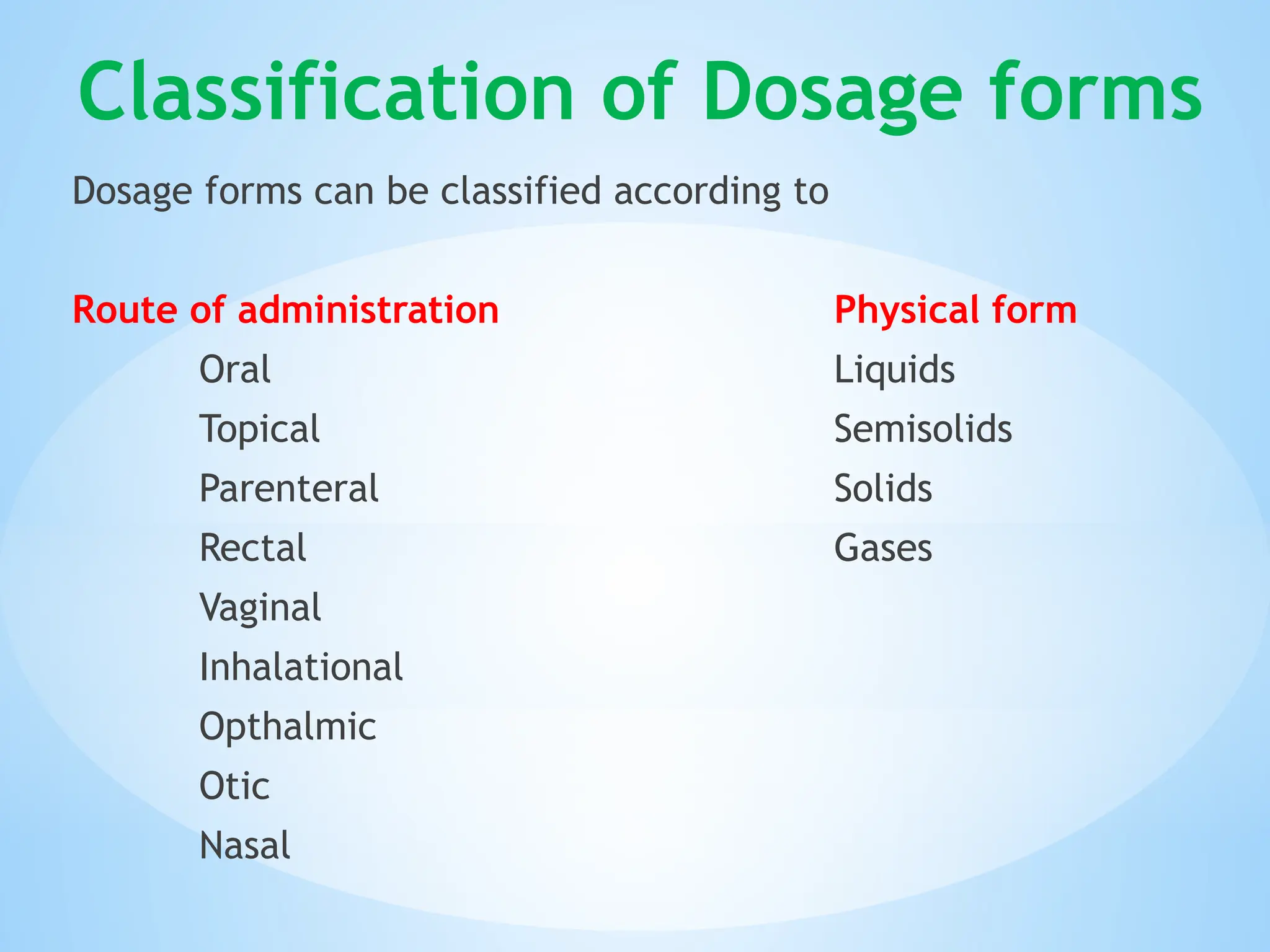 Classification of Dosage forms

Dosage forms can be classified according to

Route of administration
Oral
Topical
Parenteral
Rectal
Vaginal
Inhalational
Opthalmic
Otic
Nasal

Physical form
Liquids
Semisolids
Solids
Gases